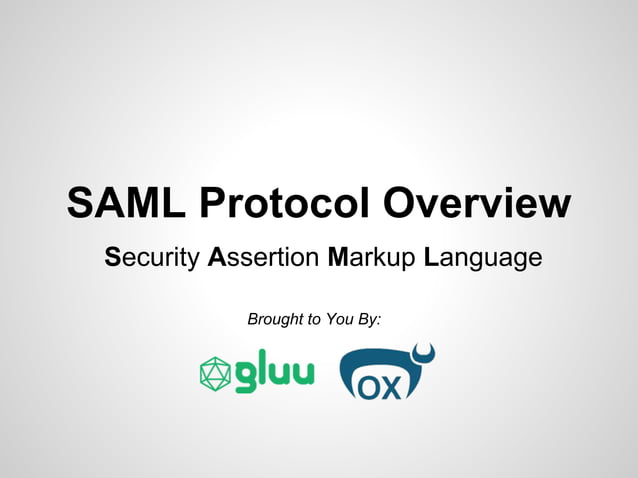 SAML Protocol Overview

Security Assertion Markup Language

Brought to You By:

gluu

OX